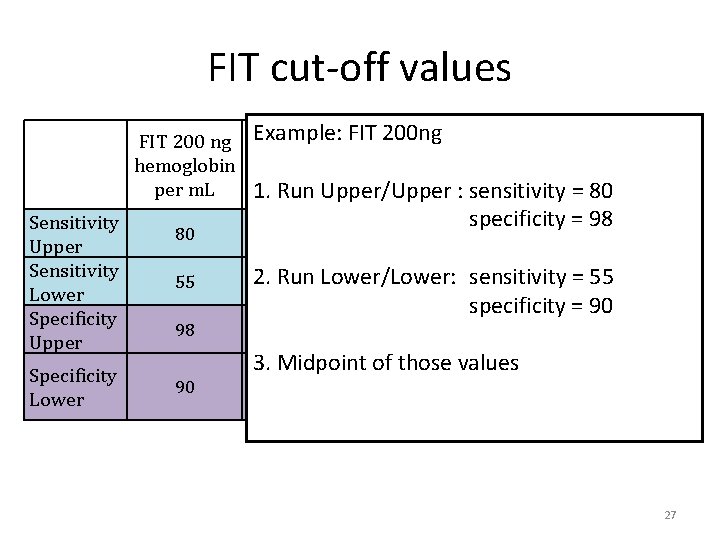 FIT cut-off values

|  | FIT 200 ng hemoglobin per mL |
|---|---|
| Sensitivity Upper | 80 |
| Sensitivity Lower | 55 |
| Specificity Upper | 98 |
| Specificity Lower | 90 |

Example: FIT 200ng

1. Run Upper/Upper : sensitivity = 80
specificity = 98

2. Run Lower/Lower: sensitivity = 55
specificity = 90

3. Midpoint of those values

27